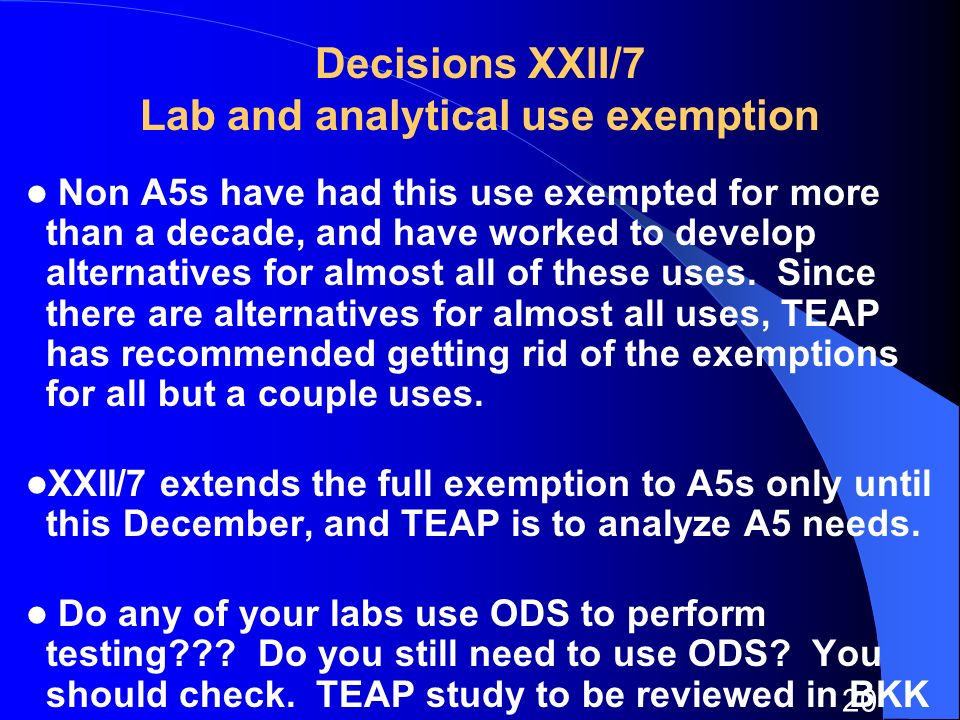 Decisions XXII/7
Lab and analytical use exemption

● Non A5s have had this use exempted for more than a decade, and have worked to develop alternatives for almost all of these uses. Since there are alternatives for almost all uses, TEAP has recommended getting rid of the exemptions for all but a couple uses.

●XXII/7 extends the full exemption to A5s only until this December, and TEAP is to analyze A5 needs.

● Do any of your labs use ODS to perform testing??? Do you still need to use ODS? You should check. TEAP study to be reviewed in BKK

20